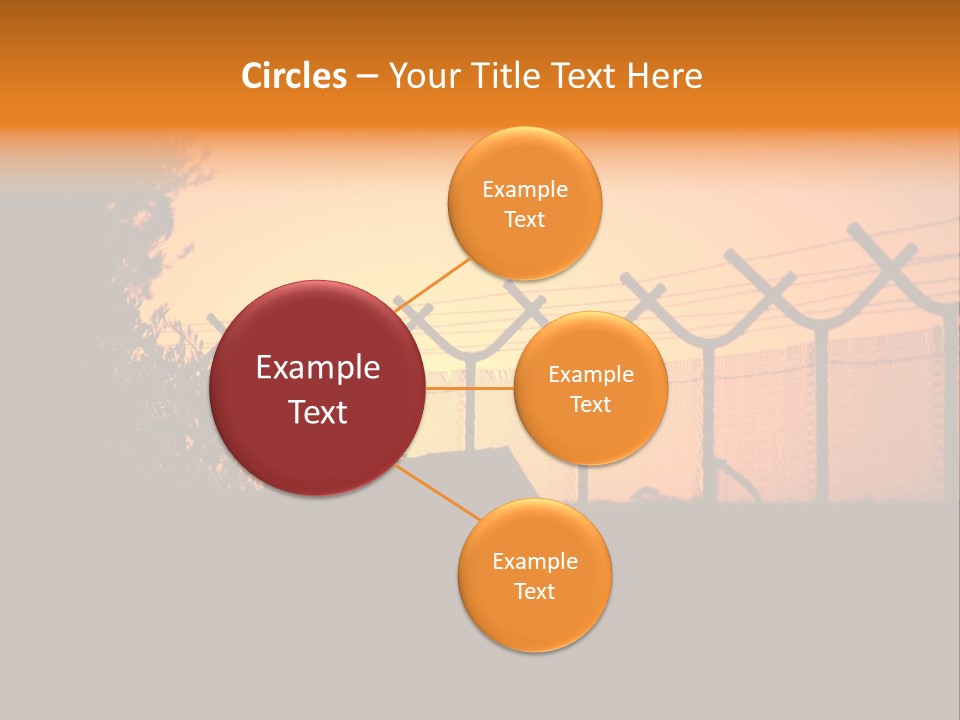 Circles – Your Title Text Here

Example Text

Example Text

Example Text

Example Text